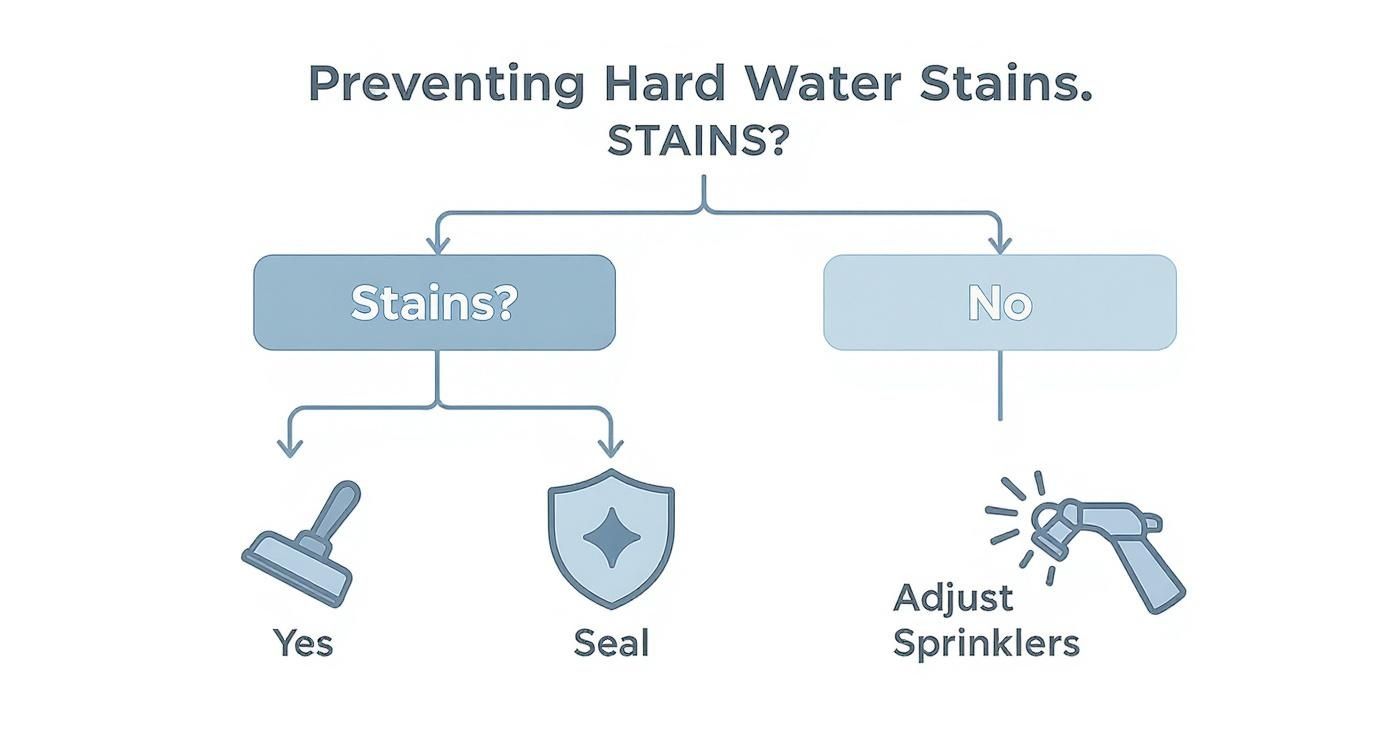 Preventing Hard Water Stains.
STAINS?

Stains?

No

Yes

Seal

Adjust Sprinklers